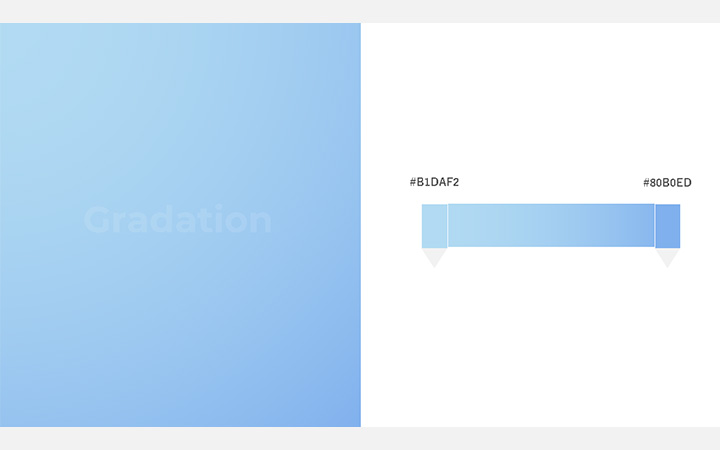 Gradation

#B1DAF2

#80B0ED